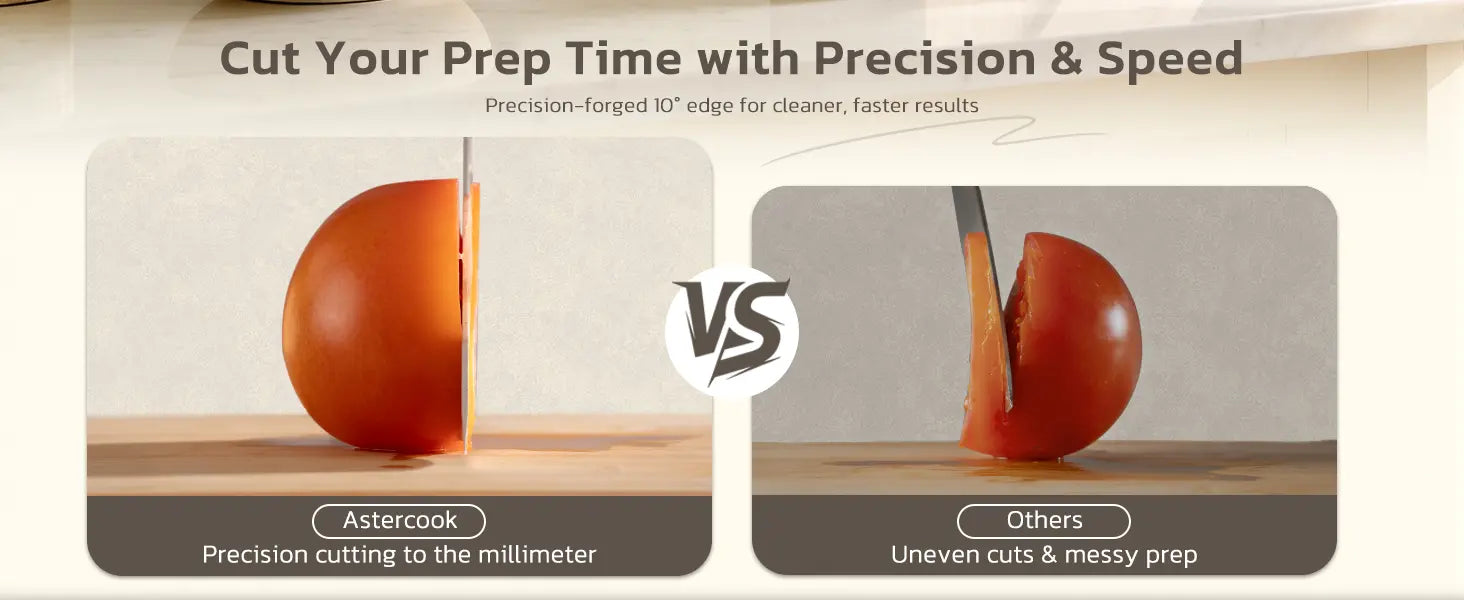 Cut Your Prep Time with Precision & Speed

Precision-forged 10° edge for cleaner, faster results

VS

Astercook
Precision cutting to the millimeter

Others
Uneven cuts & messy prep